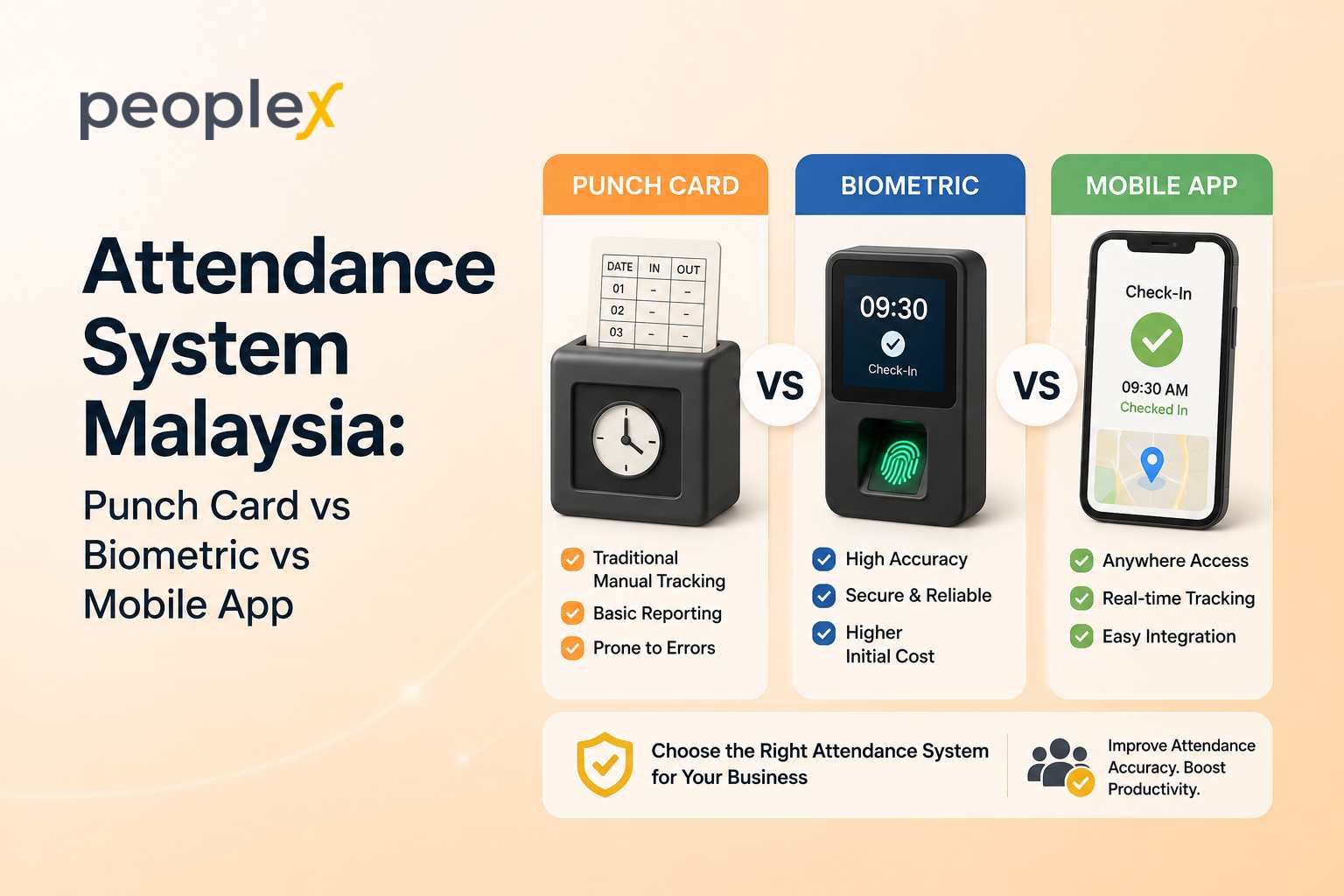 peoplex

Attendance System Malaysia:

Punch Card vs Biometric vs Mobile App

PUNCH CARD

| DATE | IN | OUT |
|---|---|---|
| 01 | – | – |
| 02 | – | – |
| 03 | – | – |

Traditional Manual Tracking

Basic Reporting

Prone to Errors

VS

BIOMETRIC

09:30

Check-In

High Accuracy

Secure & Reliable

Higher Initial Cost

VS

MOBILE APP

Check-In

09:30 AM

Checked In

Anywhere Access

Real-time Tracking

Easy Integration

Choose the Right Attendance System for Your Business

Improve Attendance Accuracy. Boost Productivity.